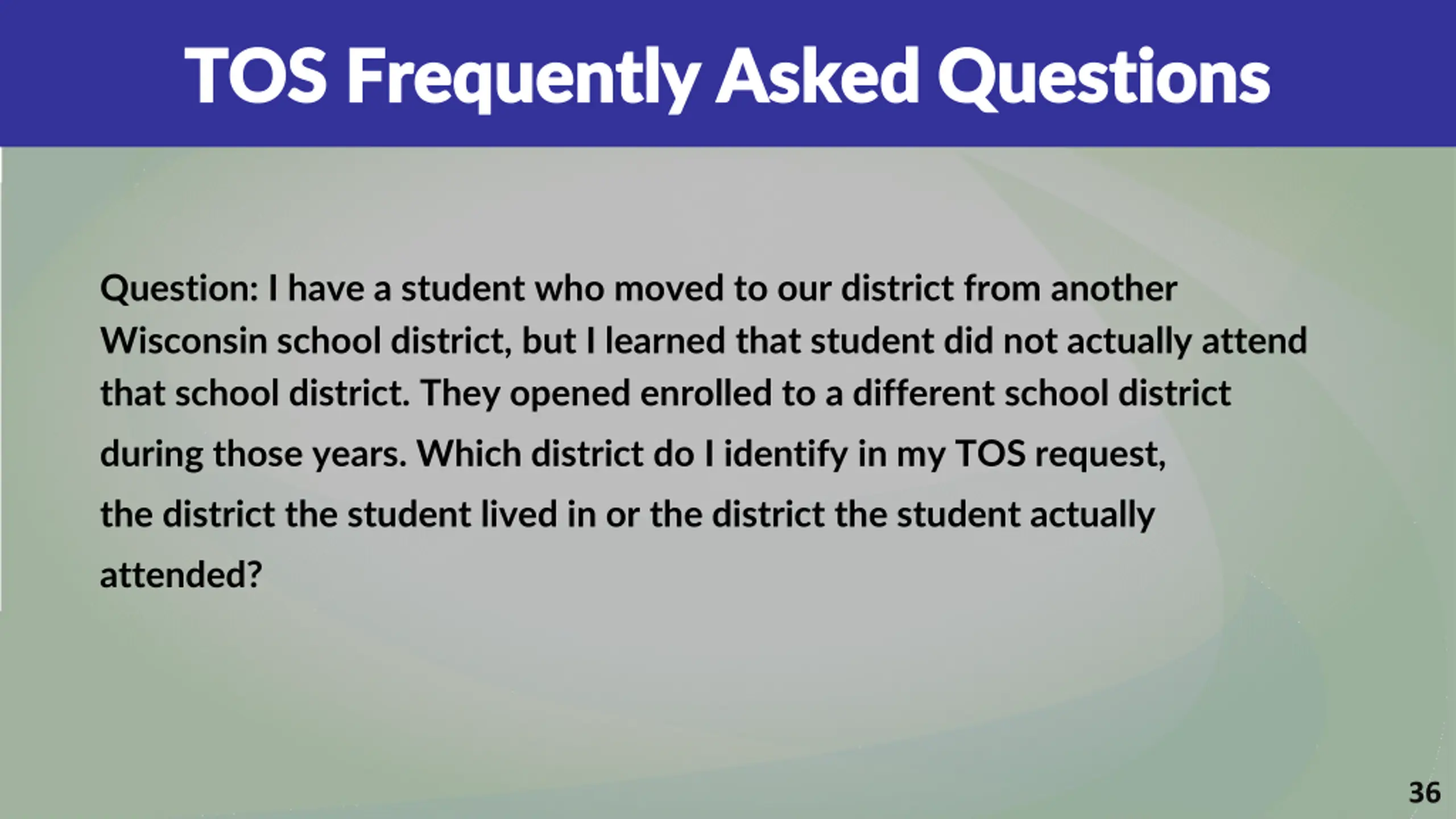 TOS Frequently Asked Questions

Question: I have a student who moved to our district from another Wisconsin school district, but I learned that student did not actually attend that school district. They opened enrolled to a different school district during those years. Which district do I identify in my TOS request, the district the student lived in or the district the student actually attended?

36